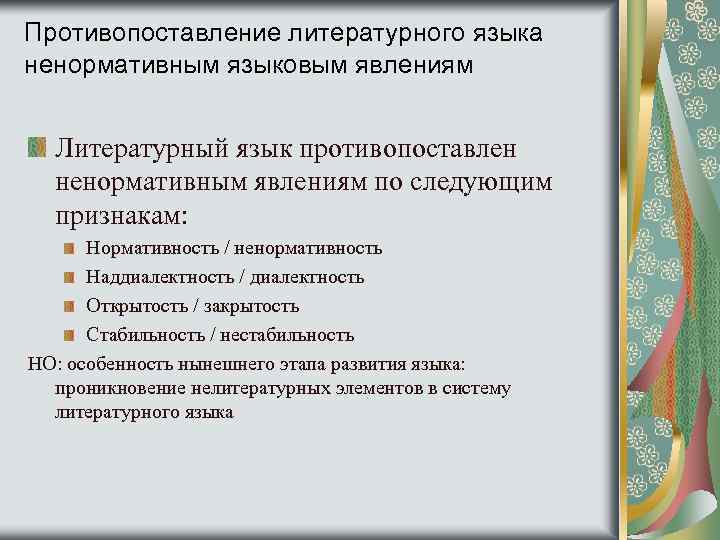 Противопоставление литературного языка ненормативным языковым явлениям

Литературный язык противопоставлен ненормативным явлениям по следующим признакам:

Нормативность / ненормативность

Наддиалектность / диалектность

Открытость / закрытость

Стабильность / нестабильность

НО: особенность нынешнего этапа развития языка: проникновение нелитературных элементов в систему литературного языка